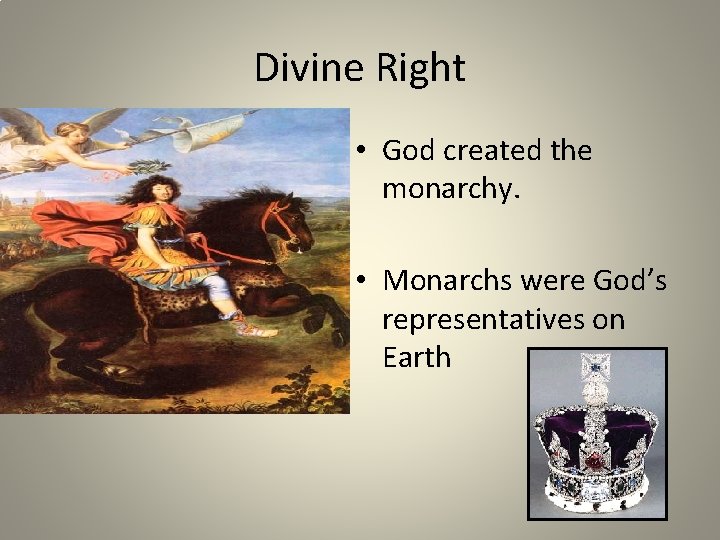 Divine Right

• God created the monarchy.

• Monarchs were God's representatives on Earth